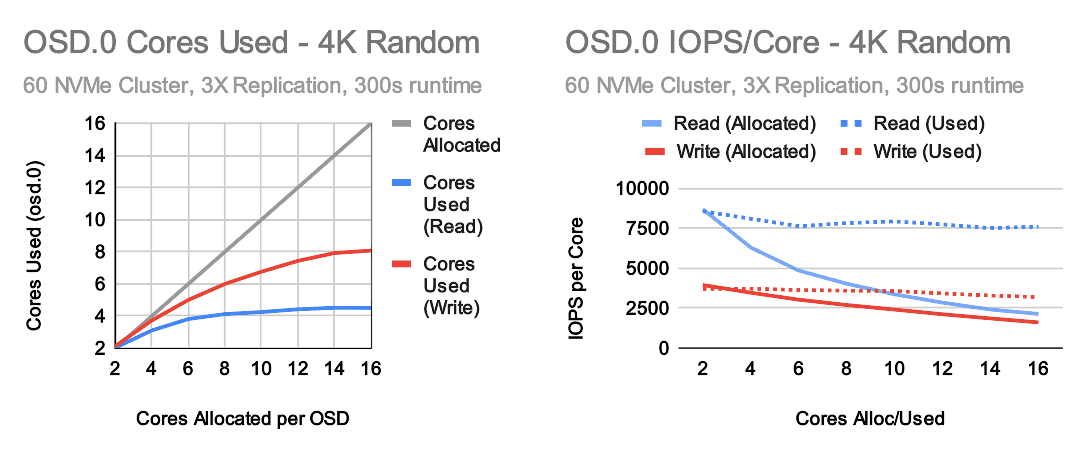 OSD.0 Cores Used - 4K Random

60 NVMe Cluster, 3X Replication, 300s runtime

Cores Used (osd.0)

16
14
12
10
8
6
4
2

2 4 6 8 10 12 14 16

Cores Allocated per OSD

Cores Allocated

Cores Used (Read)

Cores Used (Write)

OSD.0 IOPS/Core - 4K Random

60 NVMe Cluster, 3X Replication, 300s runtime

Read (Allocated)
Read (Used)
Write (Allocated)
Write (Used)

IOPS per Core

10000
7500
5000
2500
0

2 4 6 8 10 12 14 16

Cores Alloc/Used